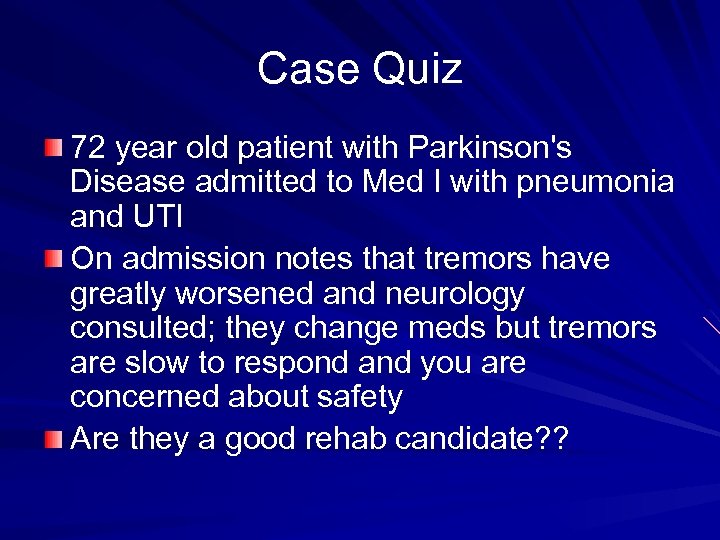 Case Quiz

72 year old patient with Parkinson's Disease admitted to Med I with pneumonia and UTI

On admission notes that tremors have greatly worsened and neurology consulted; they change meds but tremors are slow to respond and you are concerned about safety

Are they a good rehab candidate??